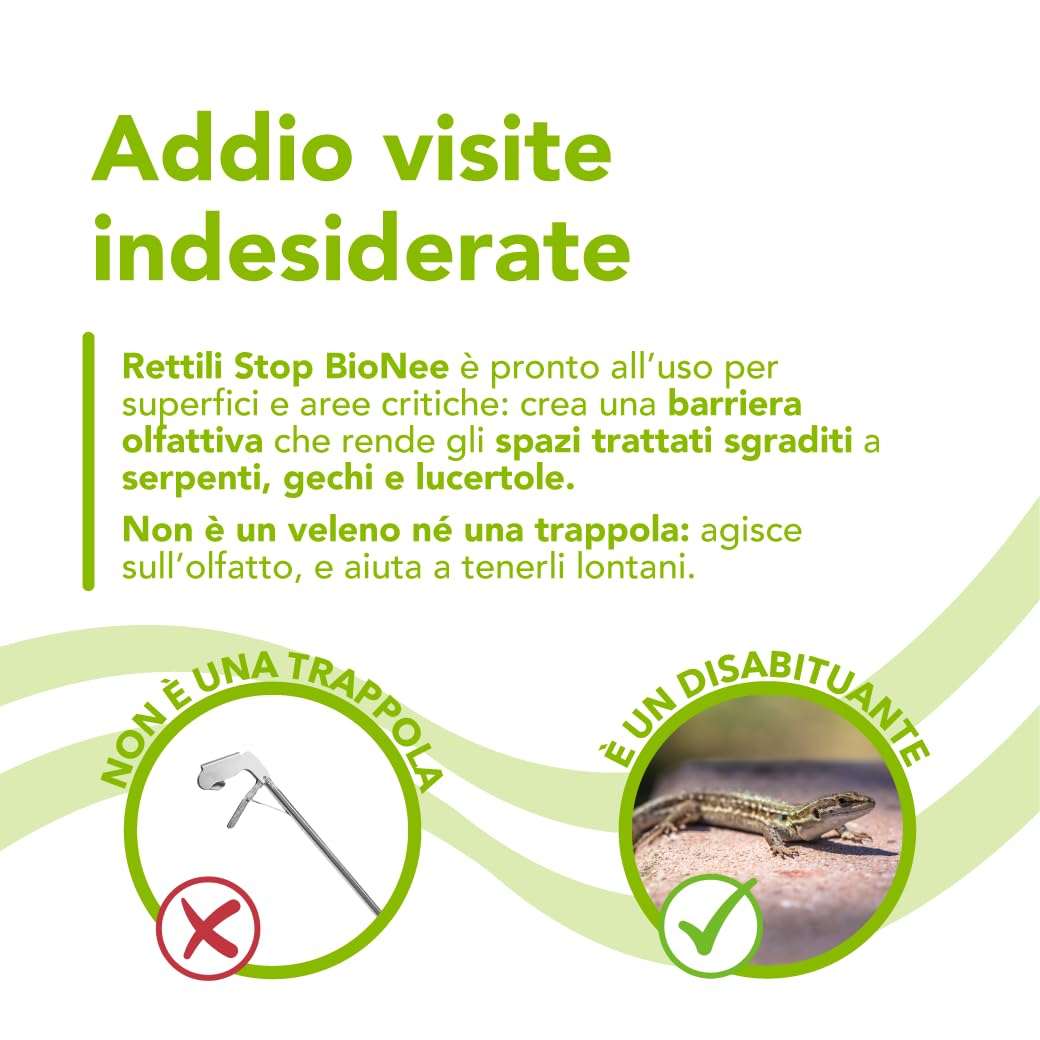 Addio visite indesiderate

Rettili Stop BioNee è pronto all'uso per superfici e aree critiche: crea una barriera olfattiva che rende gli spazi trattati sgraditi a serpenti, gechi e lucertole.

Non è un veleno né una trappola: agisce sull'olfatto, e aiuta a tenerli lontani.

NON È UNA TRAPPOLA

È UN DISABITUANTE